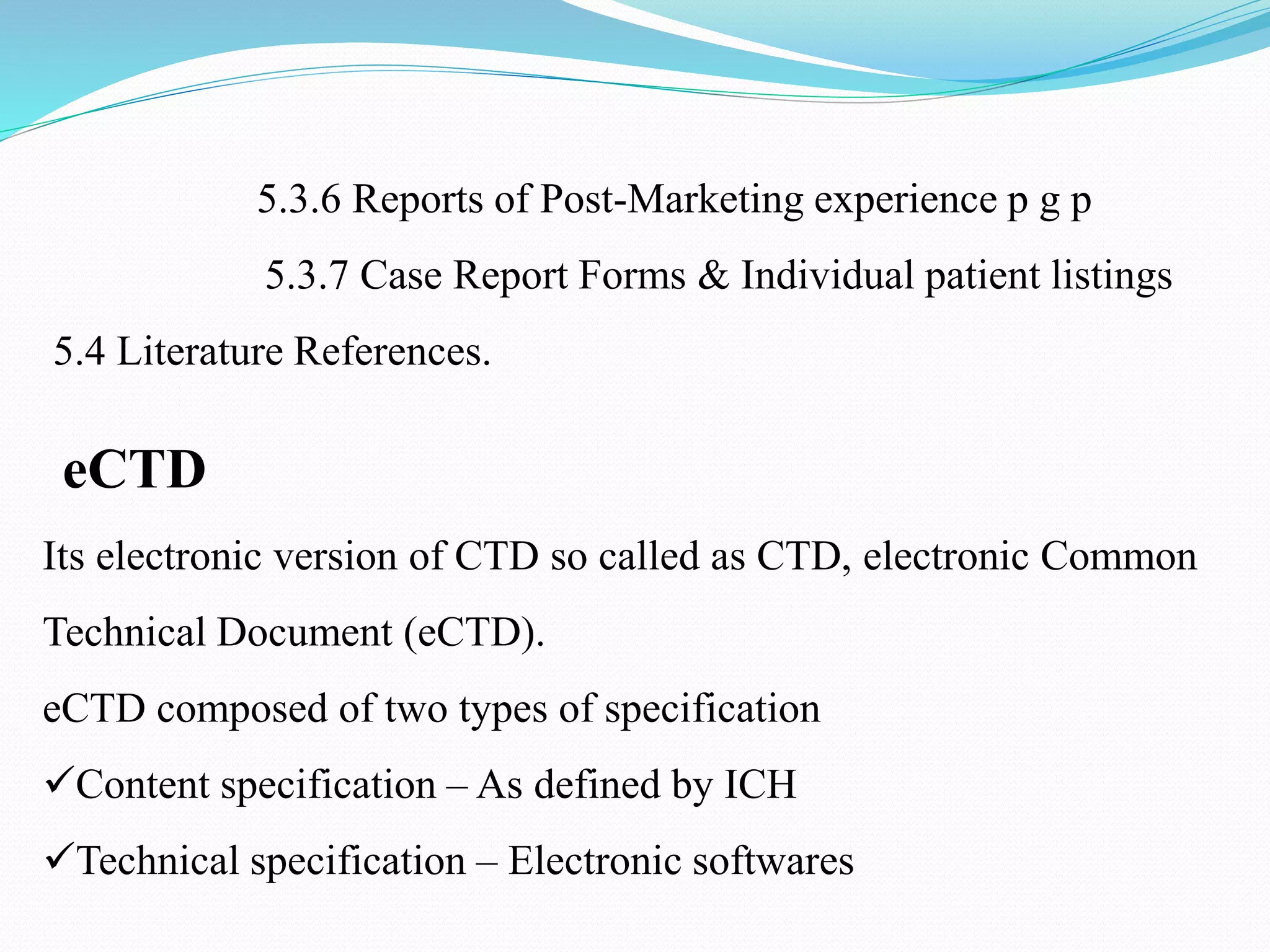 5.3.6 Reports of Post-Marketing experience p g p

5.3.7 Case Report Forms & Individual patient listings

5.4 Literature References.

eCTD

Its electronic version of CTD so called as CTD, electronic Common Technical Document (eCTD).

eCTD composed of two types of specification

✓Content specification – As defined by ICH

✓Technical specification – Electronic softwares